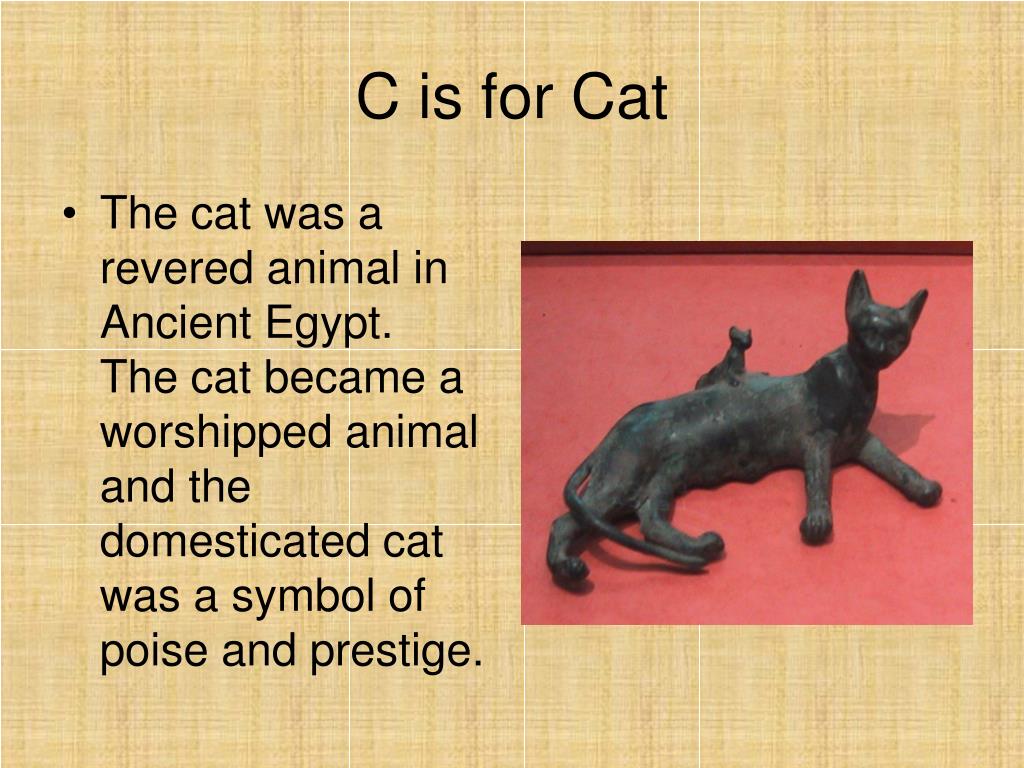 C is for Cat

• The cat was a revered animal in Ancient Egypt. The cat became a worshipped animal and the domesticated cat was a symbol of poise and prestige.